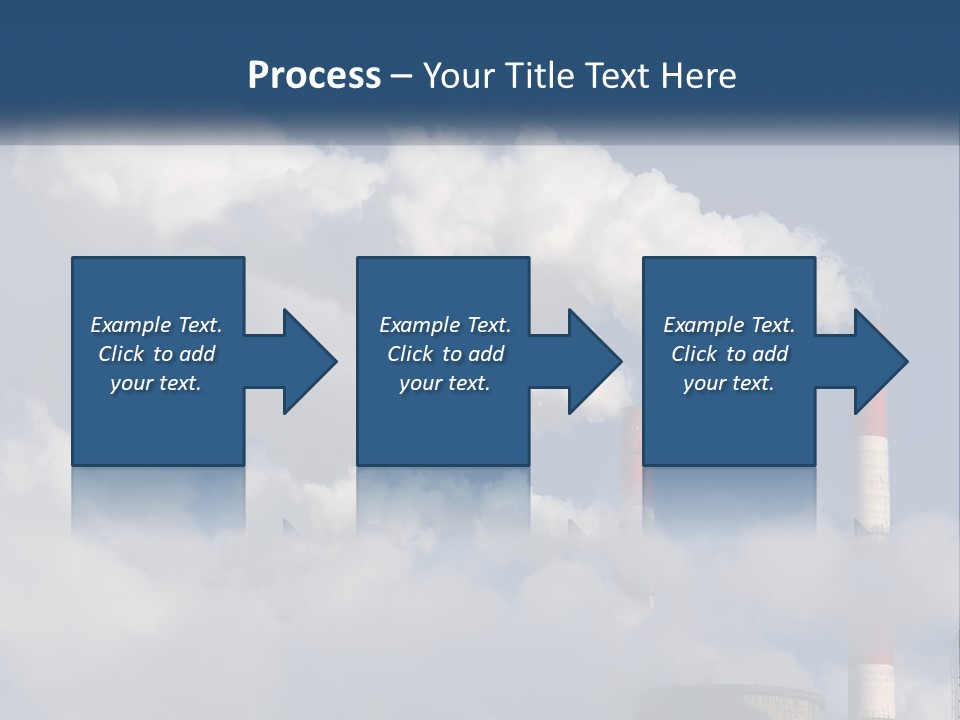 Process – Your Title Text Here

Example Text. Click to add your text.

Example Text. Click to add your text.

Example Text. Click to add your text.